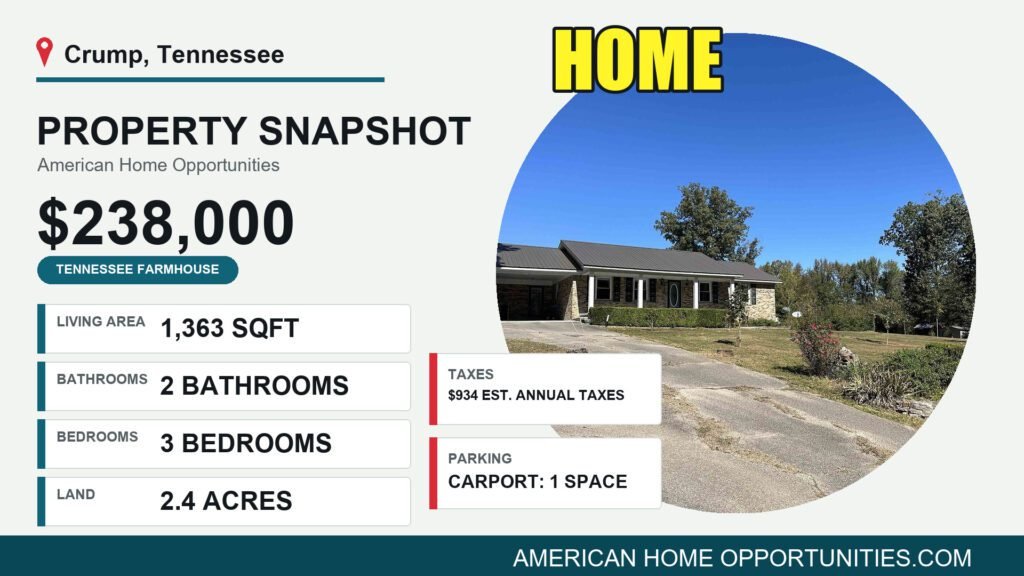 Crump, Tennessee

HOME

PROPERTY SNAPSHOT
American Home Opportunities

$238,000

TENNESSEE FARMHOUSE

LIVING AREA 1,363 SQFT

BATHROOMS 2 BATHROOMS

BEDROOMS 3 BEDROOMS

LAND 2.4 ACRES

TAXES
$934 EST. ANNUAL TAXES

PARKING
CARPORT: 1 SPACE

AMERICAN HOME OPPORTUNITIES.COM